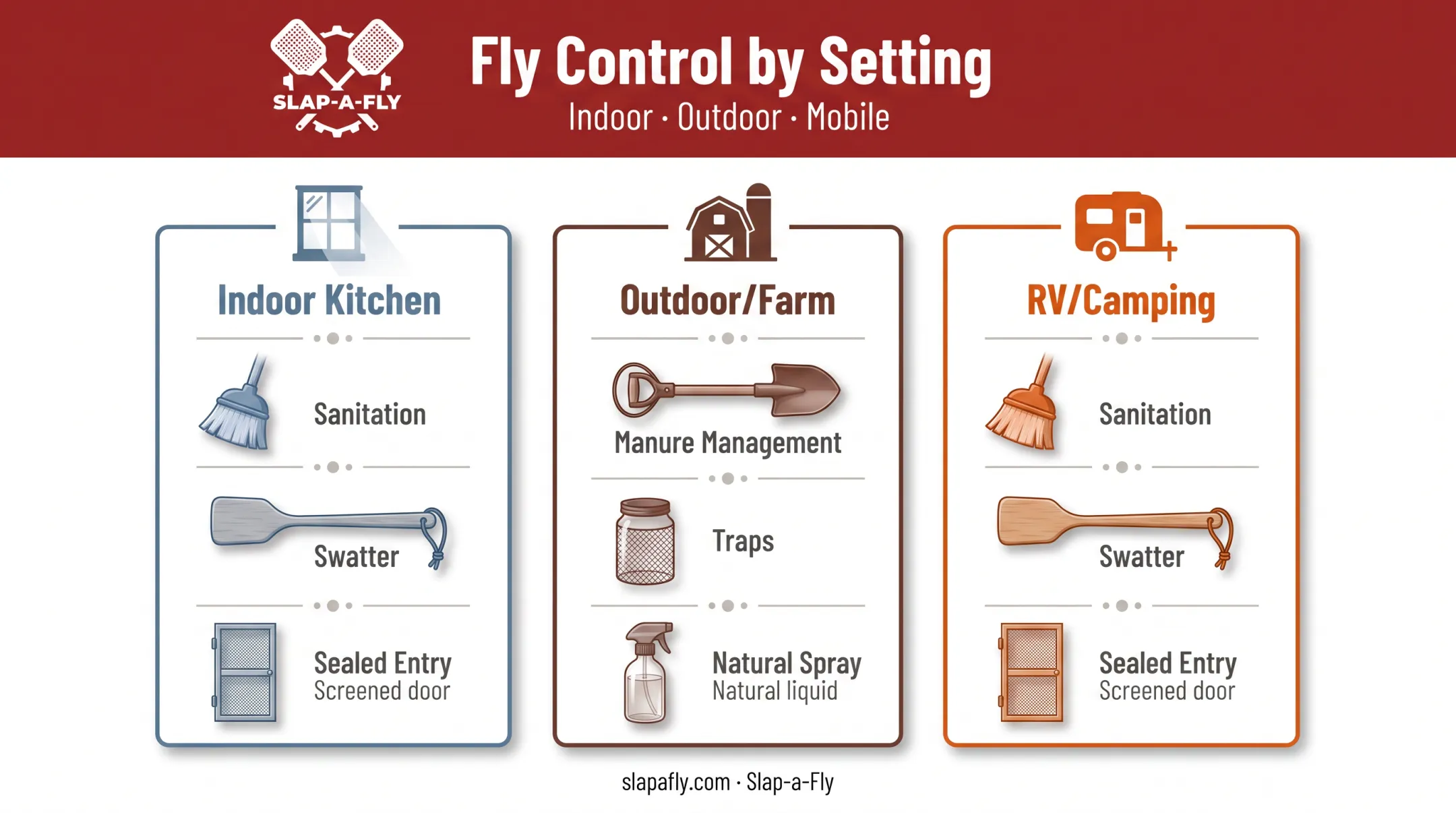 SLAP-A-FLY

Fly Control by Setting
Indoor · Outdoor · Mobile

Indoor Kitchen

Sanitation

Swatter

Sealed Entry
Screened door

Outdoor/Farm

Manure Management

Traps

Natural Spray
Natural liquid

RV/Camping

Sanitation

Swatter

Sealed Entry
Screened door

slapafly.com · Slap-a-Fly